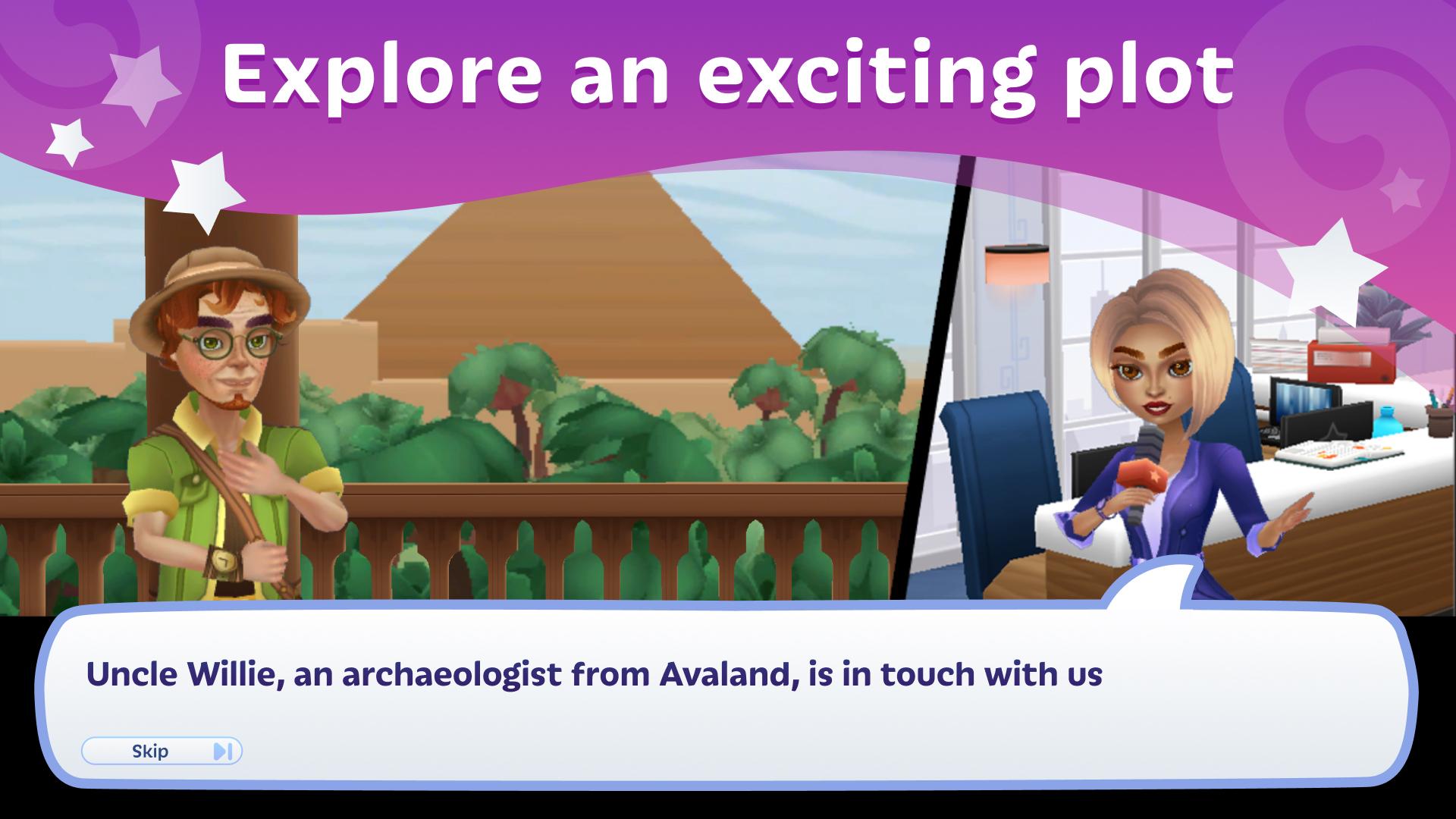 Explore an exciting plot

Uncle Willie, an archaeologist from Avaland, is in touch with us

Skip